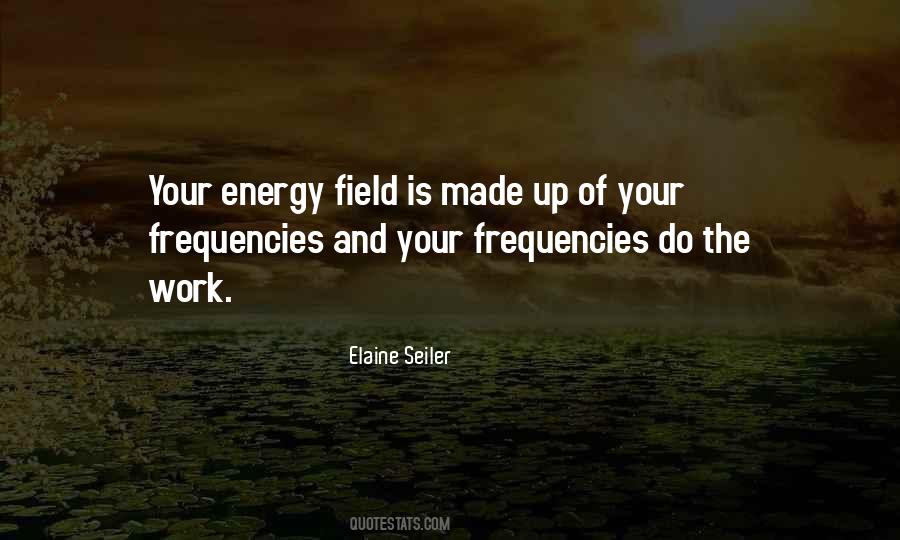 Your energy field is made up of your frequencies and your frequencies do the work.

Elaine Seiler

QUOTESTATS.COM